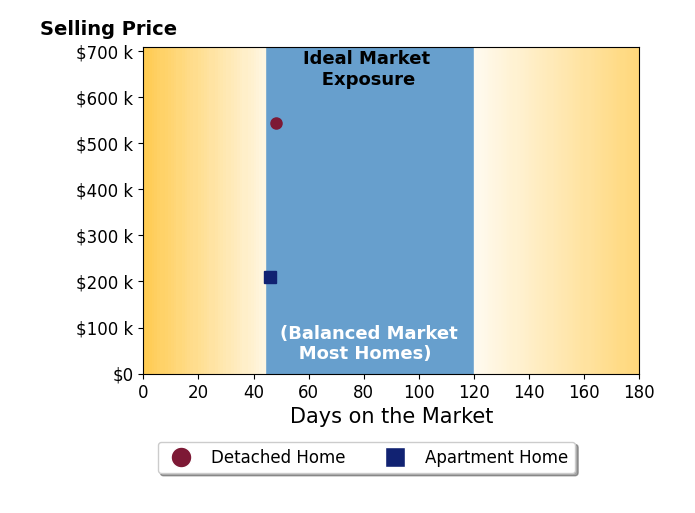 Selling Price

$700 k
$600 k
$500 k
$400 k
$300 k
$200 k
$100 k
$0

Ideal Market Exposure

(Balanced Market Most Homes)

0 20 40 60 80 100 120 140 160 180

Days on the Market

Detached Home
Apartment Home